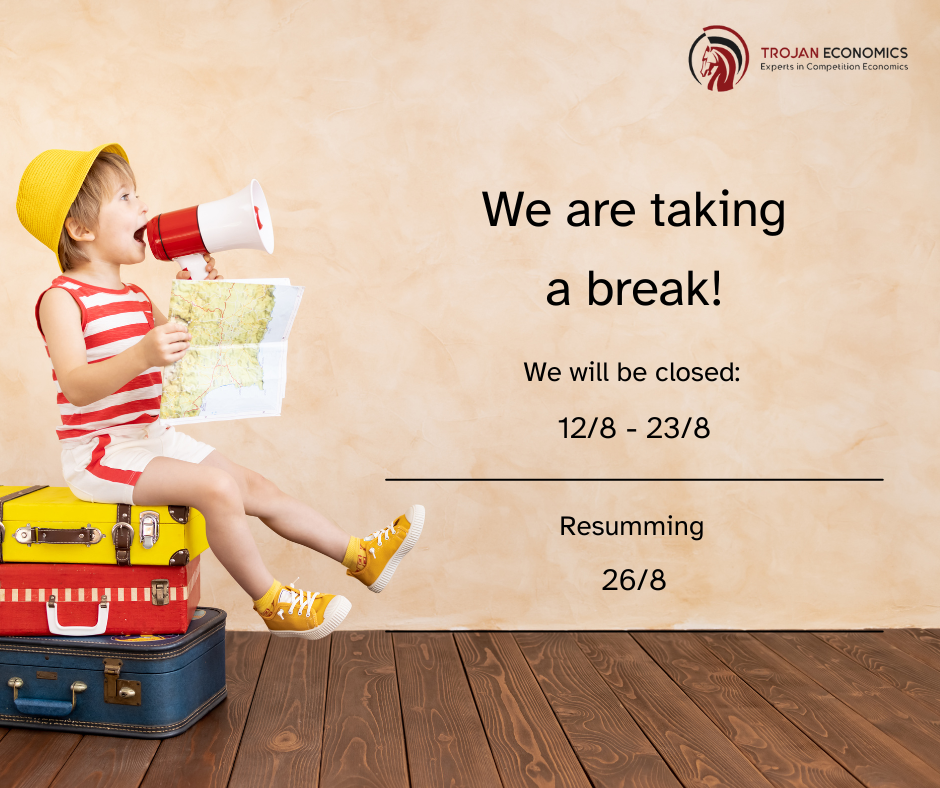 TROJAN ECONOMICS
Experts in Competition Economics

We are taking a break!

We will be closed:

12/8 - 23/8

Resumming

26/8